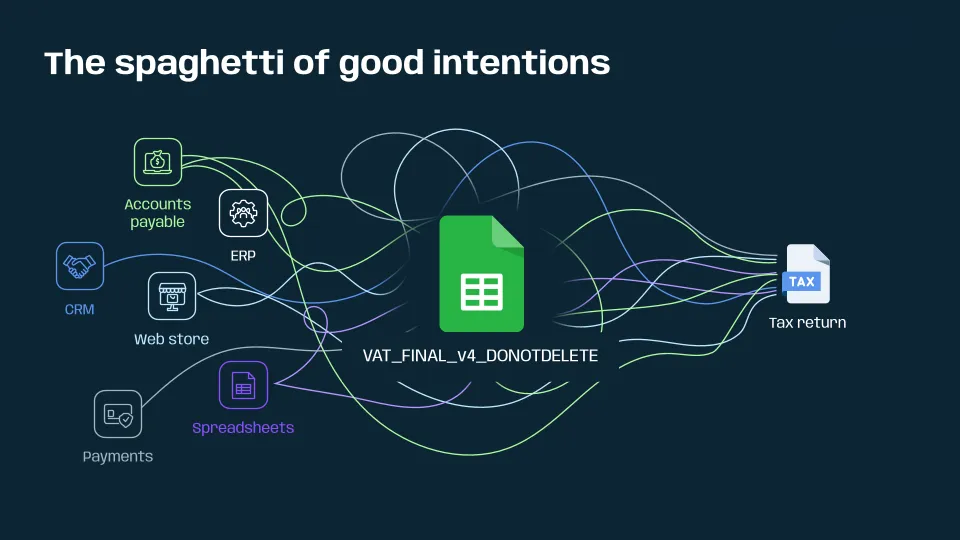 The spaghetti of good intentions

Accounts payable

ERP

CRM

Web store

Payments

Spreadsheets

VAT_FINAL_v4_DONOTDELETE

TAX

Tax return